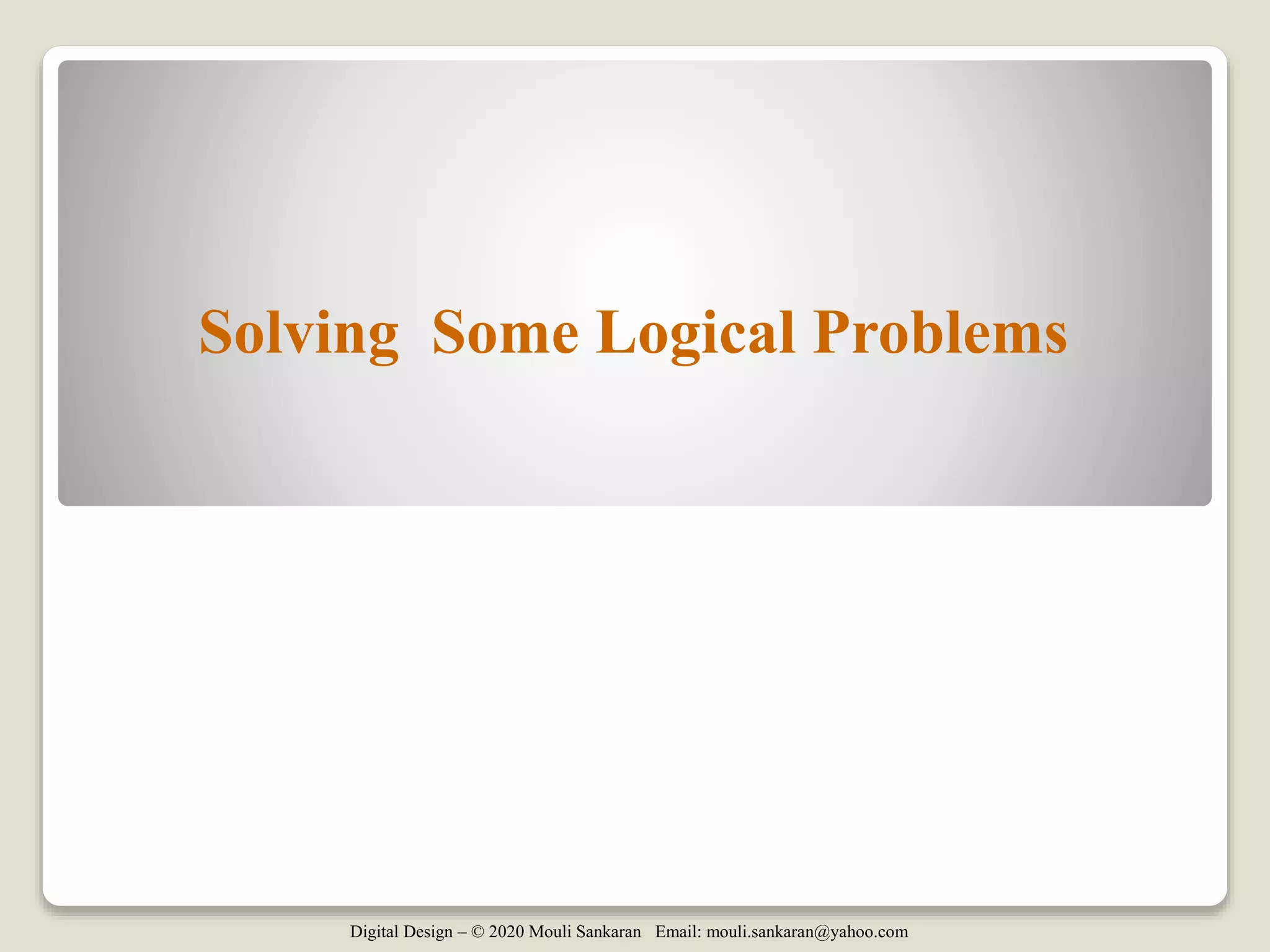 Solving Some Logical Problems

Digital Design – © 2020 Mouli Sankaran Email: mouli.sankaran@yahoo.com